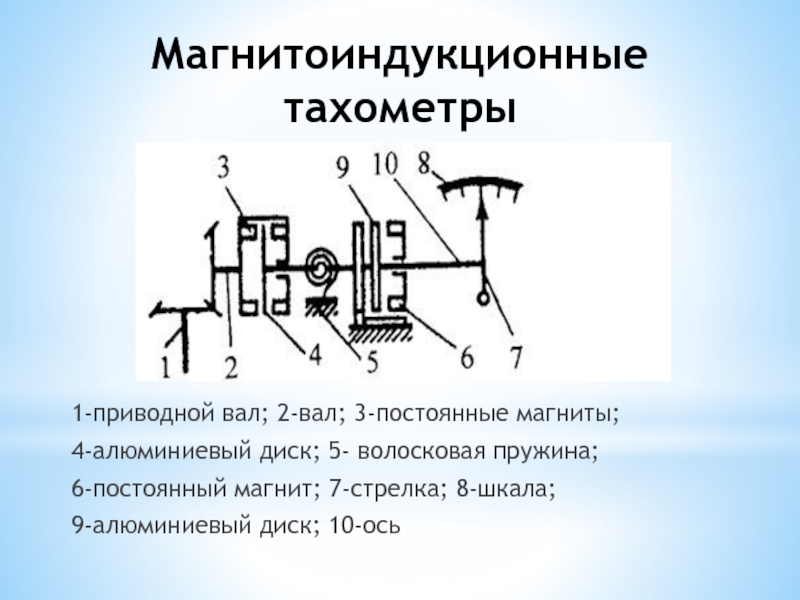 Магнитоиндукционные тахометры

3
9
10
8
1
2
4
5
6
7

1-приводной вал; 2-вал; 3-постоянные магниты;

4-алюминиевый диск; 5- волосковая пружина;

6-постоянный магнит; 7-стрелка; 8-шкала;

9-алюминиевый диск; 10-ось